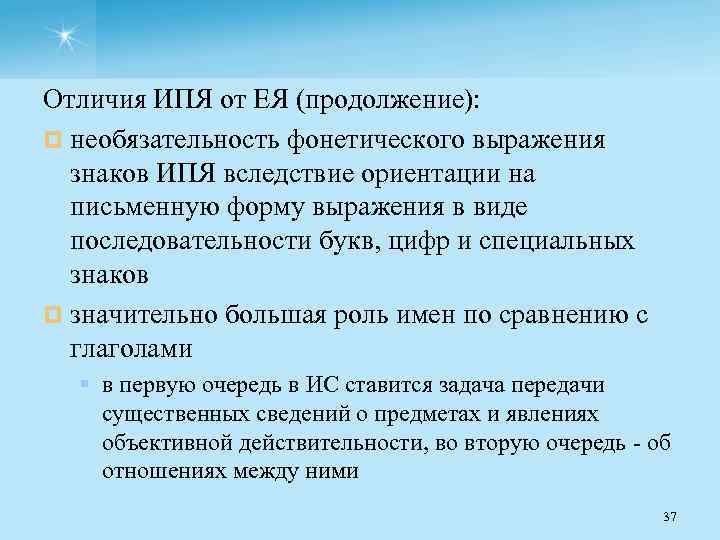 Отличия ИПЯ от ЕЯ (продолжение):

необязательность фонетического выражения знаков ИПЯ вследствие ориентации на письменную форму выражения в виде последовательности букв, цифр и специальных знаков

значительно большая роль имен по сравнению с глаголами

в первую очередь в ИС ставится задача передачи существенных сведений о предметах и явлениях объективной действительности, во вторую очередь - об отношениях между ними

37